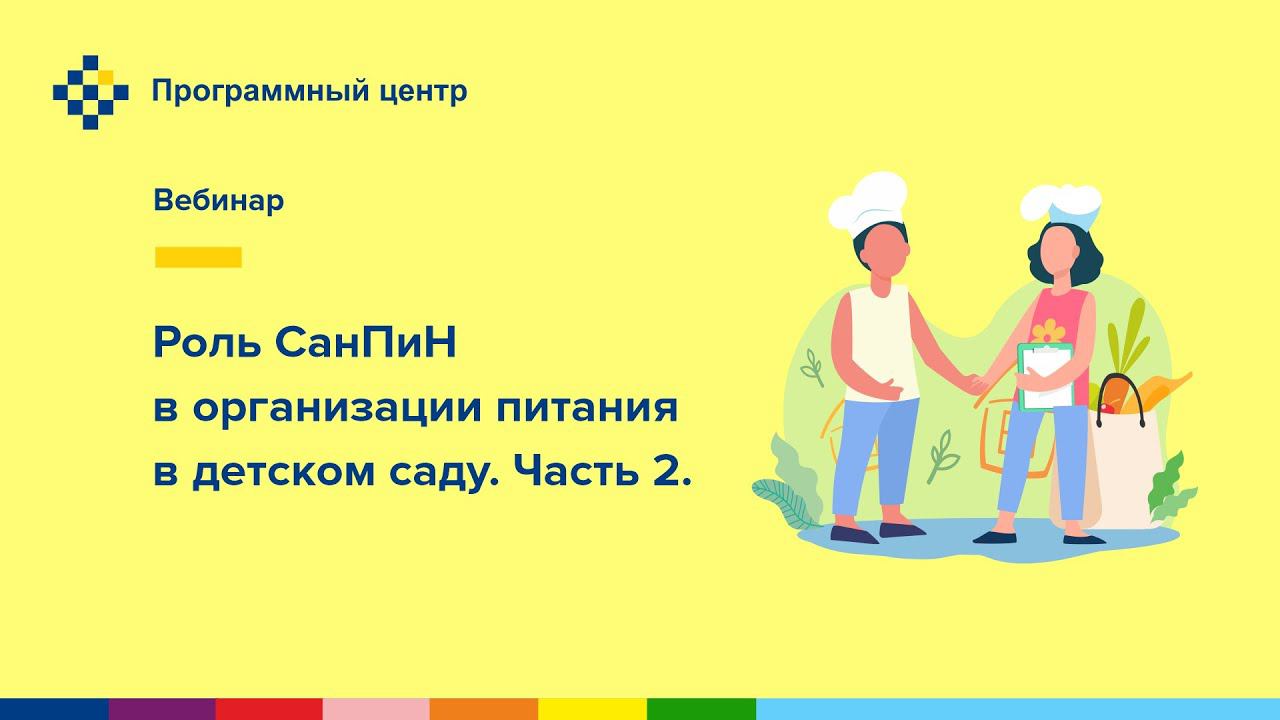 Программный центр

Вебинар

Роль СанПиН в организации питания в детском саду. Часть 2.